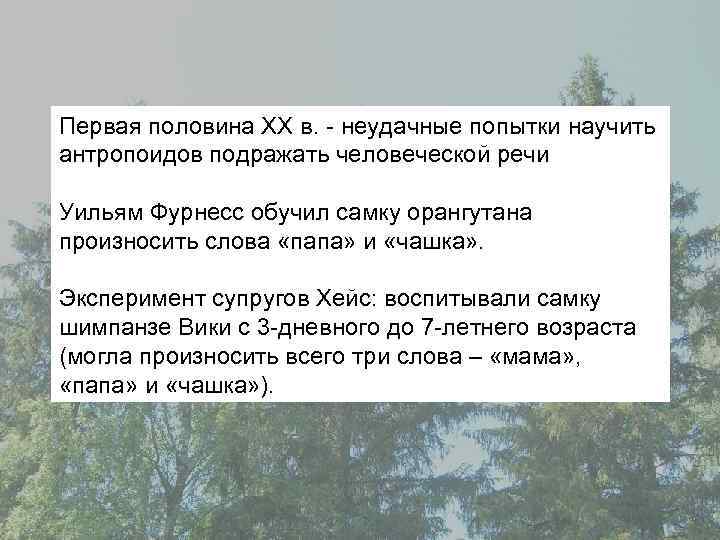 Первая половина XX в. - неудачные попытки научить антропоидов подражать человеческой речи

Уильям Фурнесс обучил самку орангутана произносить слова «папа» и «чашка».

Эксперимент супругов Хейс: воспитывали самку шимпанзе Вики с 3-дневного до 7-летнего возраста (могла произносить всего три слова – «мама», «папа» и «чашка»).